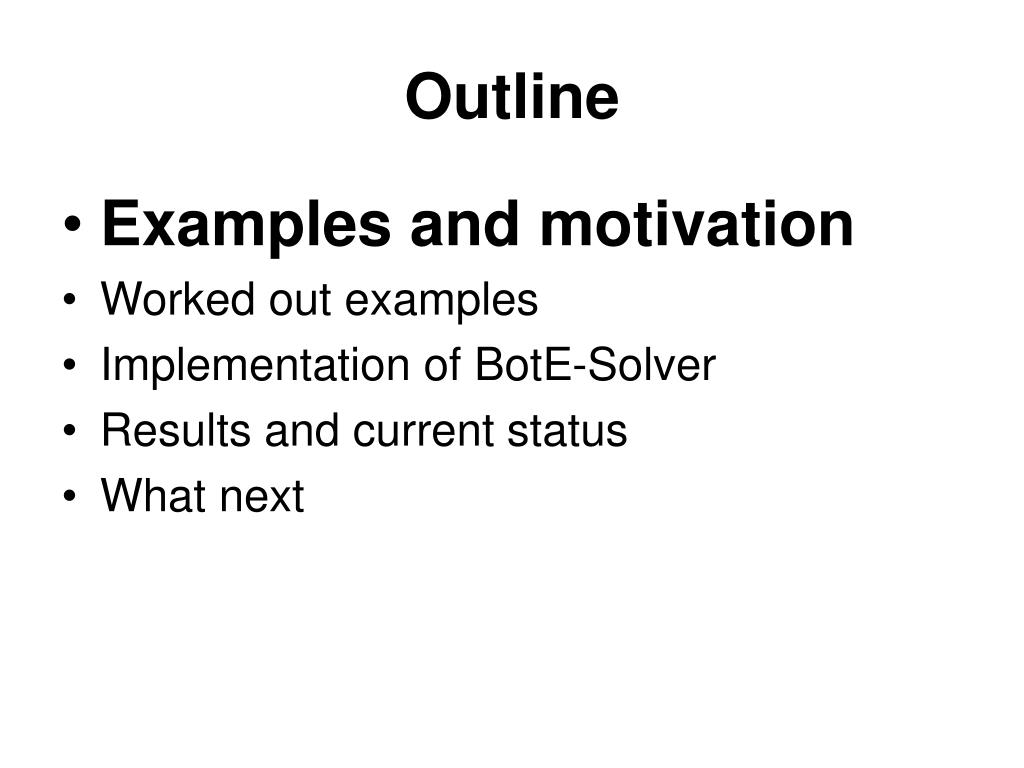 Outline

• Examples and motivation
• Worked out examples
• Implementation of BotE-Solver
• Results and current status
• What next